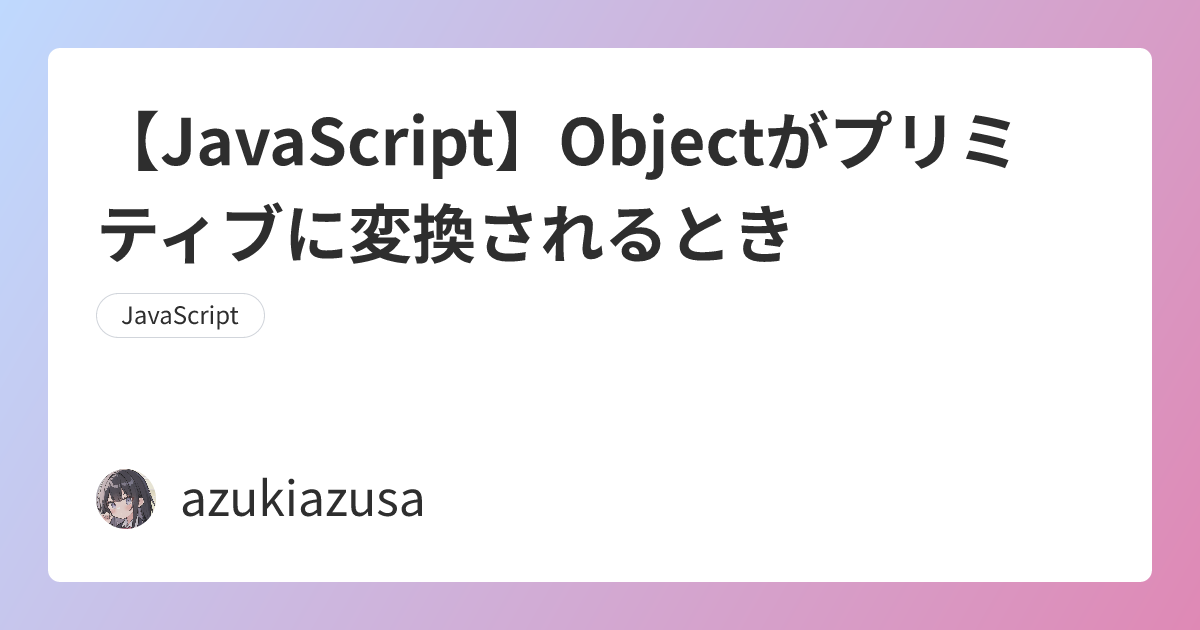 【JavaScript】Objectがプリミティブに変換されるとき

JavaScript

azukiazusa